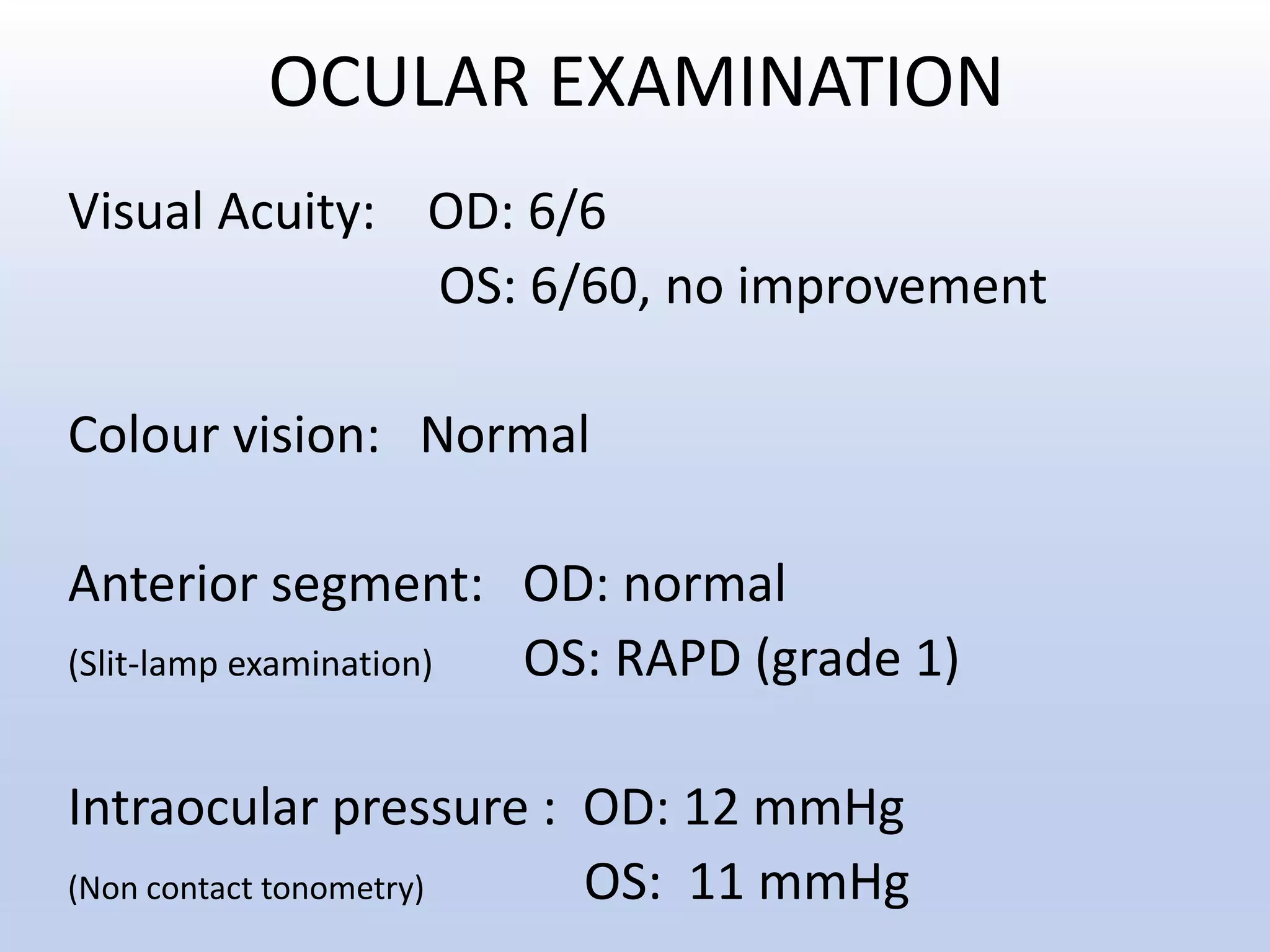 OCULAR EXAMINATION

Visual Acuity: OD: 6/6
OS: 6/60, no improvement

Colour vision: Normal

Anterior segment: OD: normal
(Slit-lamp examination) OS: RAPD (grade 1)

Intraocular pressure : OD: 12 mmHg
(Non contact tonometry) OS: 11 mmHg